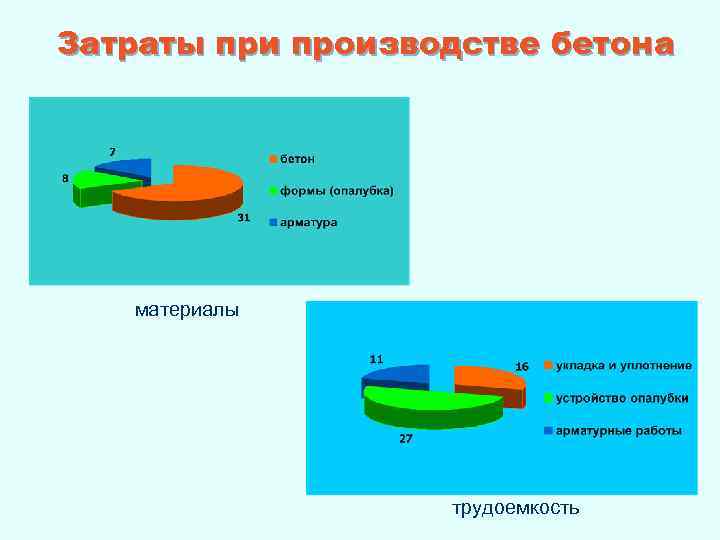 Затраты при производстве бетона

7
8
31
бетон
формы (опалубка)
арматура

материалы

11
16
27
укладка и уплотнение
устройство опалубки
арматурные работы

трудоемкость